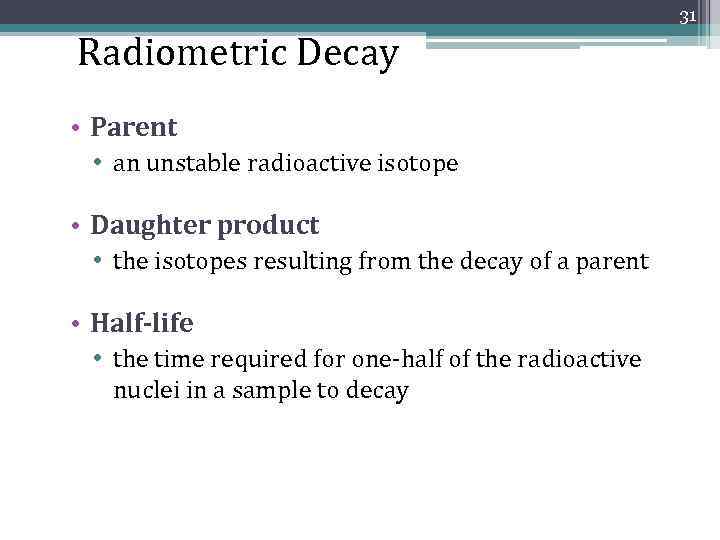 31

Radiometric Decay

• Parent
• an unstable radioactive isotope

• Daughter product
• the isotopes resulting from the decay of a parent

• Half-life
• the time required for one-half of the radioactive nuclei in a sample to decay